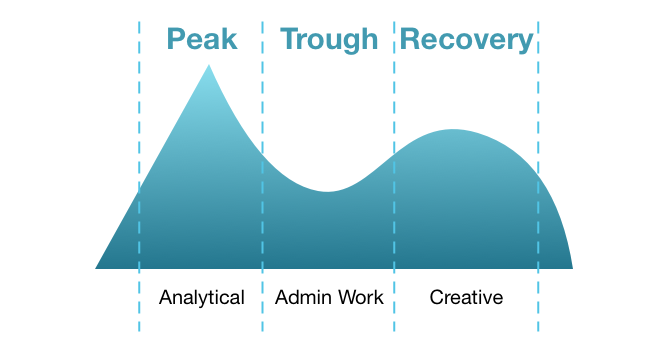 Peak
Trough
Recovery

Analytical
Admin Work
Creative